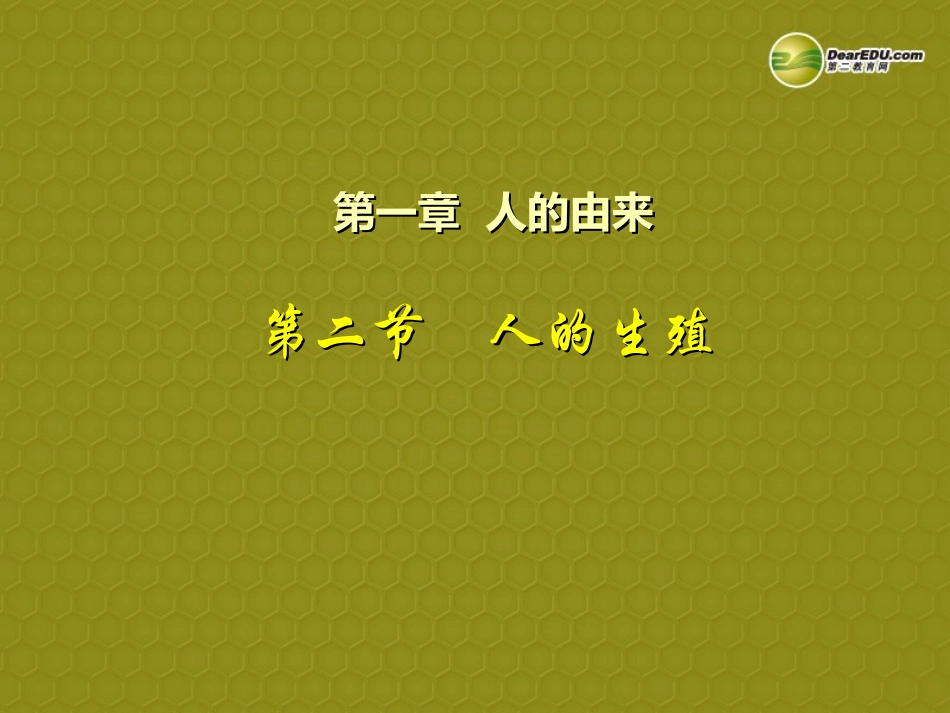 DearEDU.com
第二教育网

第一章 人的由来

第二节 人的生殖